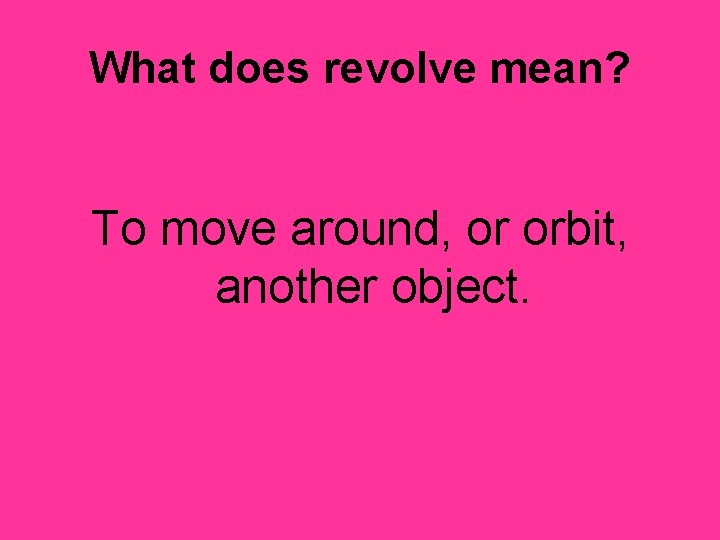 What does revolve mean?

To move around, or orbit, another object.